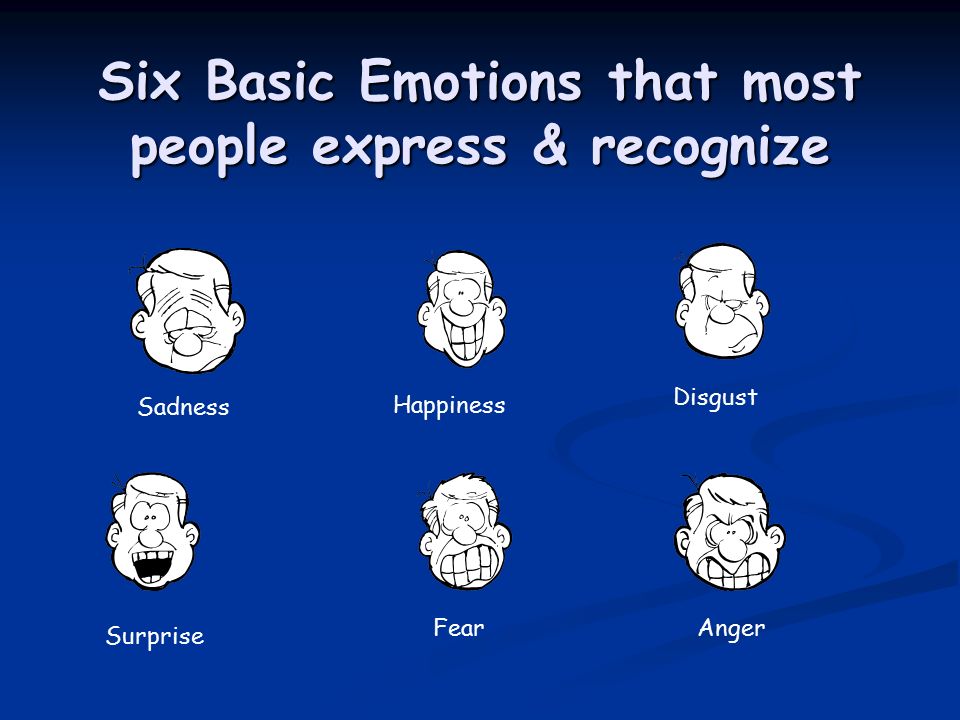 Six Basic Emotions that most people express & recognize

Sadness

Happiness

Disgust

Surprise

Fear

Anger